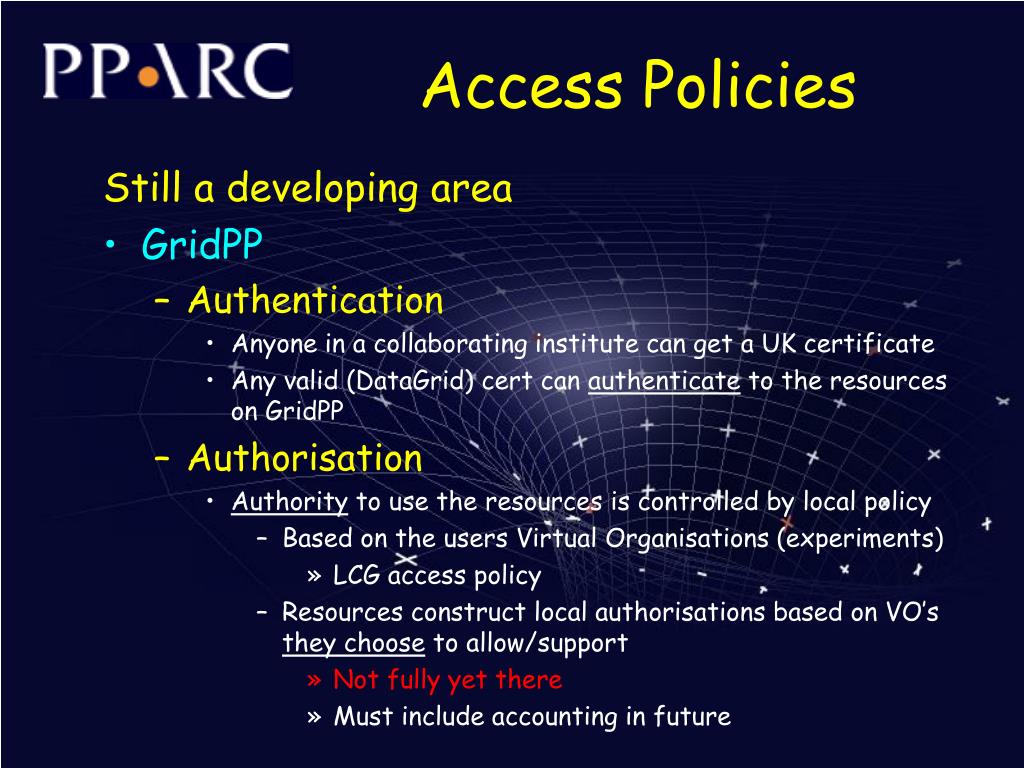 PPARC

Access Policies

Still a developing area

• GridPP

– Authentication

• Anyone in a collaborating institute can get a UK certificate

• Any valid (DataGrid) cert can authenticate to the resources on GridPP

– Authorisation

• Authority to use the resources is controlled by local policy

– Based on the users Virtual Organisations (experiments)

» LCG access policy

– Resources construct local authorisations based on VO's they choose to allow/support

» Not fully yet there

» Must include accounting in future